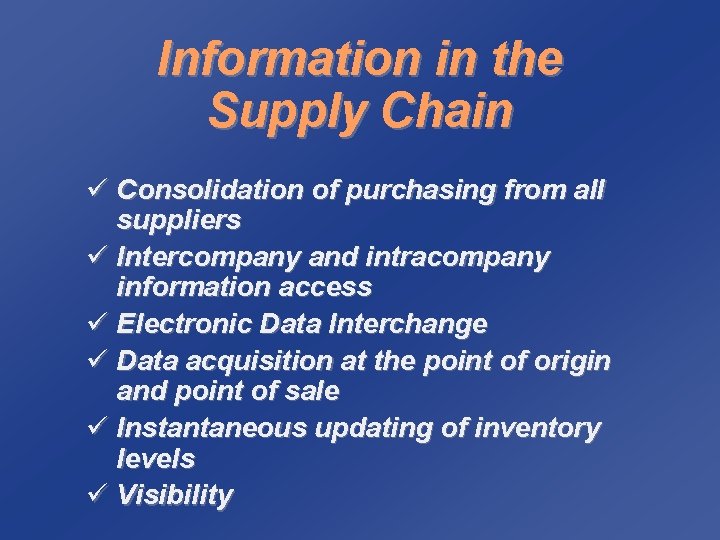 Information in the Supply Chain

✓ Consolidation of purchasing from all suppliers
✓ Intercompany and intracompany information access
✓ Electronic Data Interchange
✓ Data acquisition at the point of origin and point of sale
✓ Instantaneous updating of inventory levels
✓ Visibility